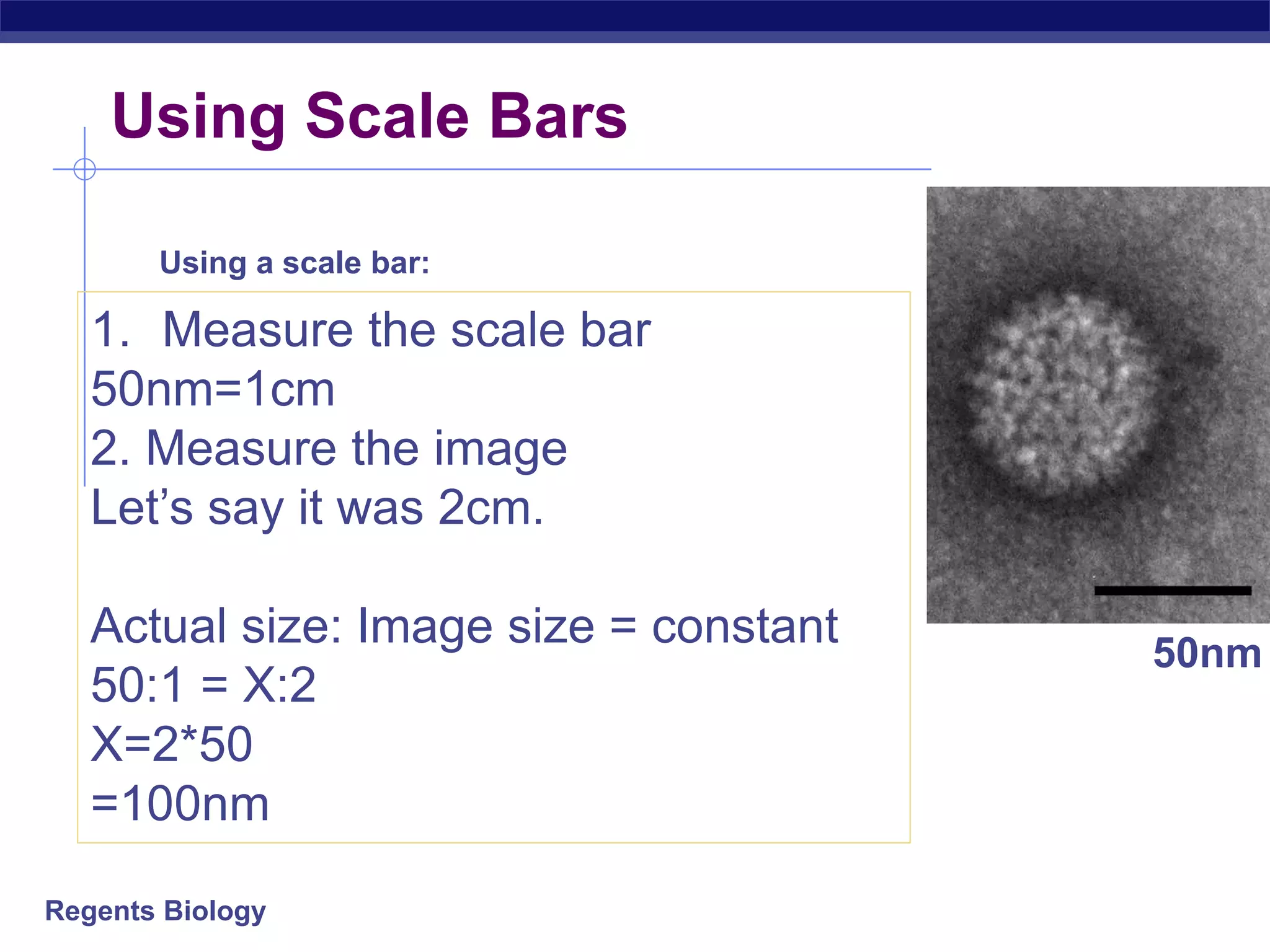 Using Scale Bars

Using a scale bar:

1. Measure the scale bar
50nm=1cm
2. Measure the image
Let's say it was 2cm.

Actual size: Image size = constant
50:1 = X:2
X=2*50
=100nm

50nm

Regents Biology